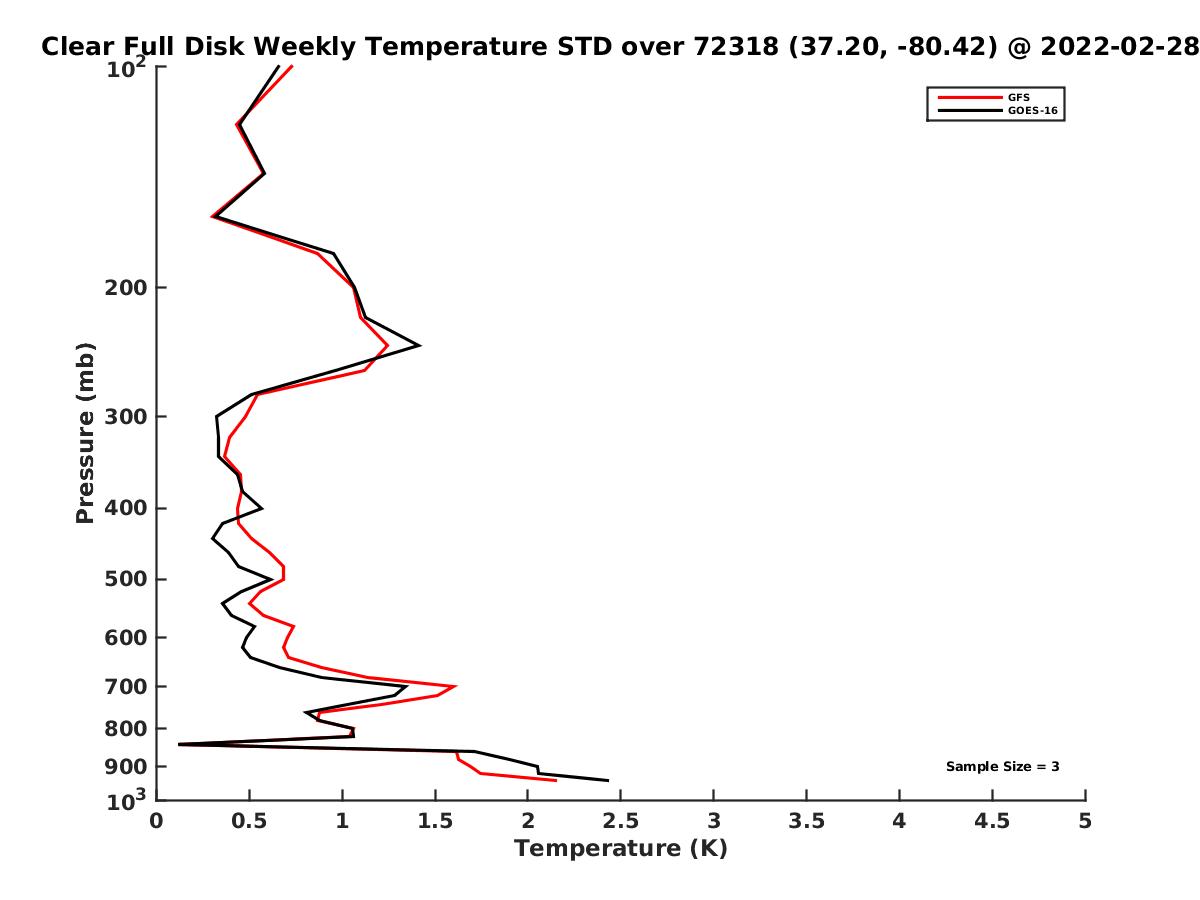 Clear Full Disk Weekly Temperature STD over 72318 (37.20, -80.42) @ 2022-02-28

GFS
GOES-16

Pressure (mb)

$10^2$
200
300
400
500
600
700
800
900
$10^3$

Sample Size = 3

0
0.5
1
1.5
2
2.5
3
3.5
4
4.5
5
Temperature (K)